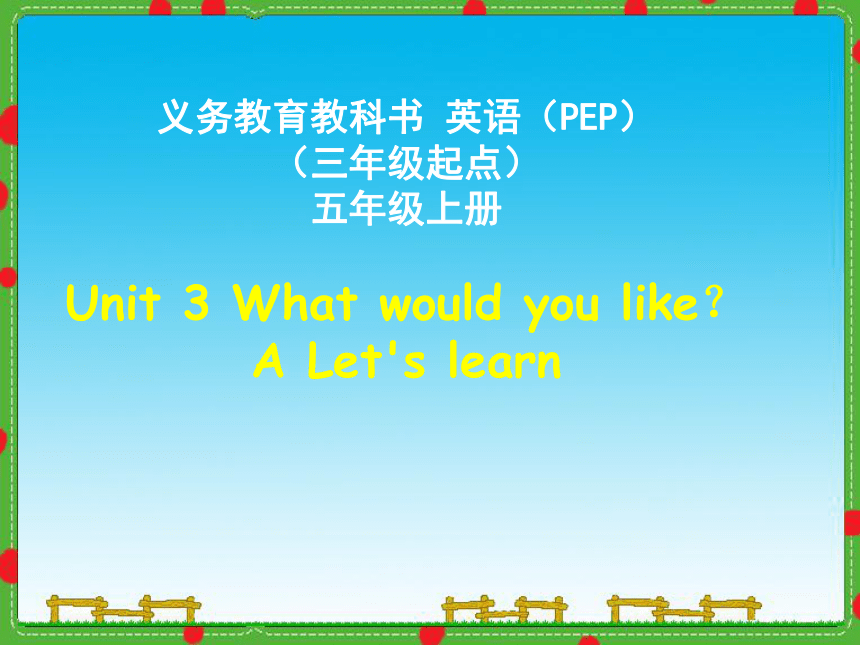 义务教育教科书 英语（PEP）
（三年级起点）
五年级上册

Unit 3 What would you like？
A Let's learn